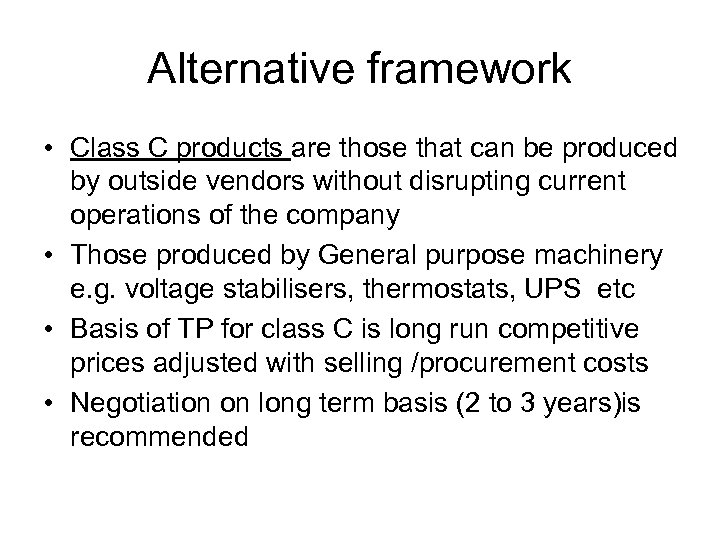 Alternative framework

• Class C products are those that can be produced by outside vendors without disrupting current operations of the company
• Those produced by General purpose machinery e.g. voltage stabilisers, thermostats, UPS etc
• Basis of TP for class C is long run competitive prices adjusted with selling /procurement costs
• Negotiation on long term basis (2 to 3 years)is recommended